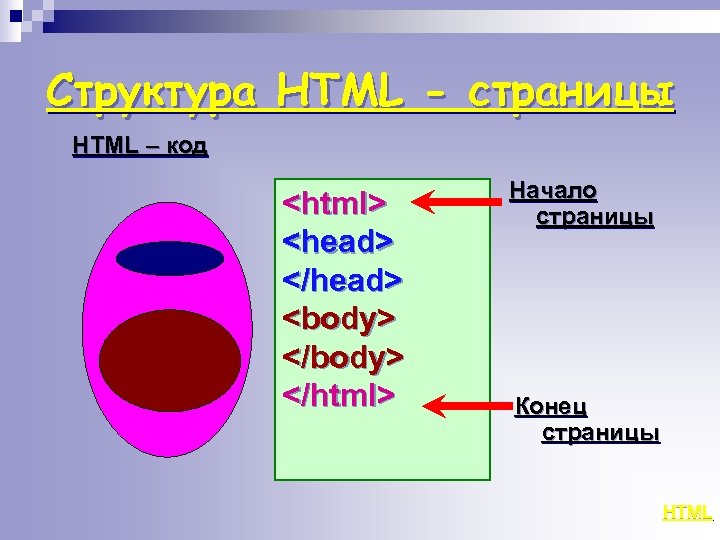 Структура HTML - страницы

HTML – код

<html>
<head>
</head>
<body>
</body>
</html>

Начало страницы

Конец страницы

HTML